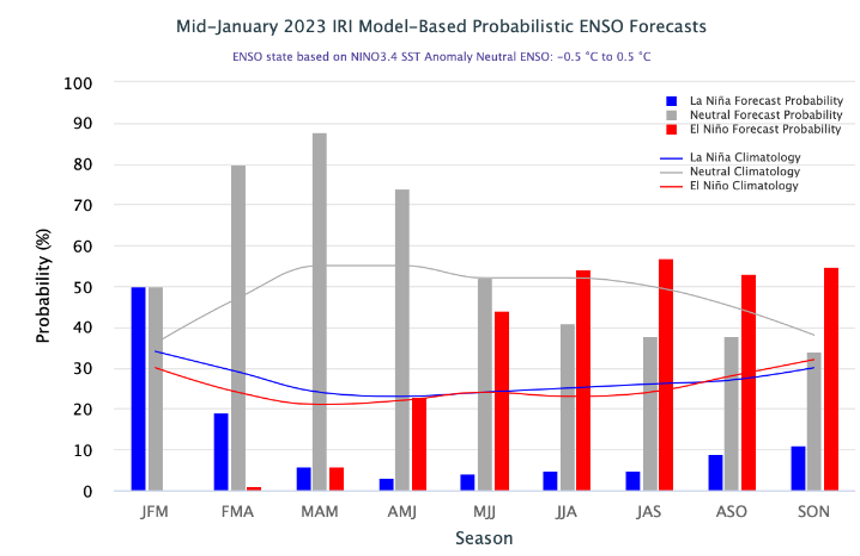 Mid-January 2023 IRI Model-Based Probabilistic ENSO Forecasts

ENSO state based on NINO3.4 SST Anomaly Neutral ENSO: -0.5 °C to 0.5 °C

La Niña Forecast Probability
Neutral Forecast Probability
El Niño Forecast Probability
La Niña Climatology
Neutral Climatology
El Niño Climatology

Probability (%)

100
90
80
70
60
50
40
30
20
10
0

JFM FMA MAM AMJ MJJ JJA JAS ASO SON

Season